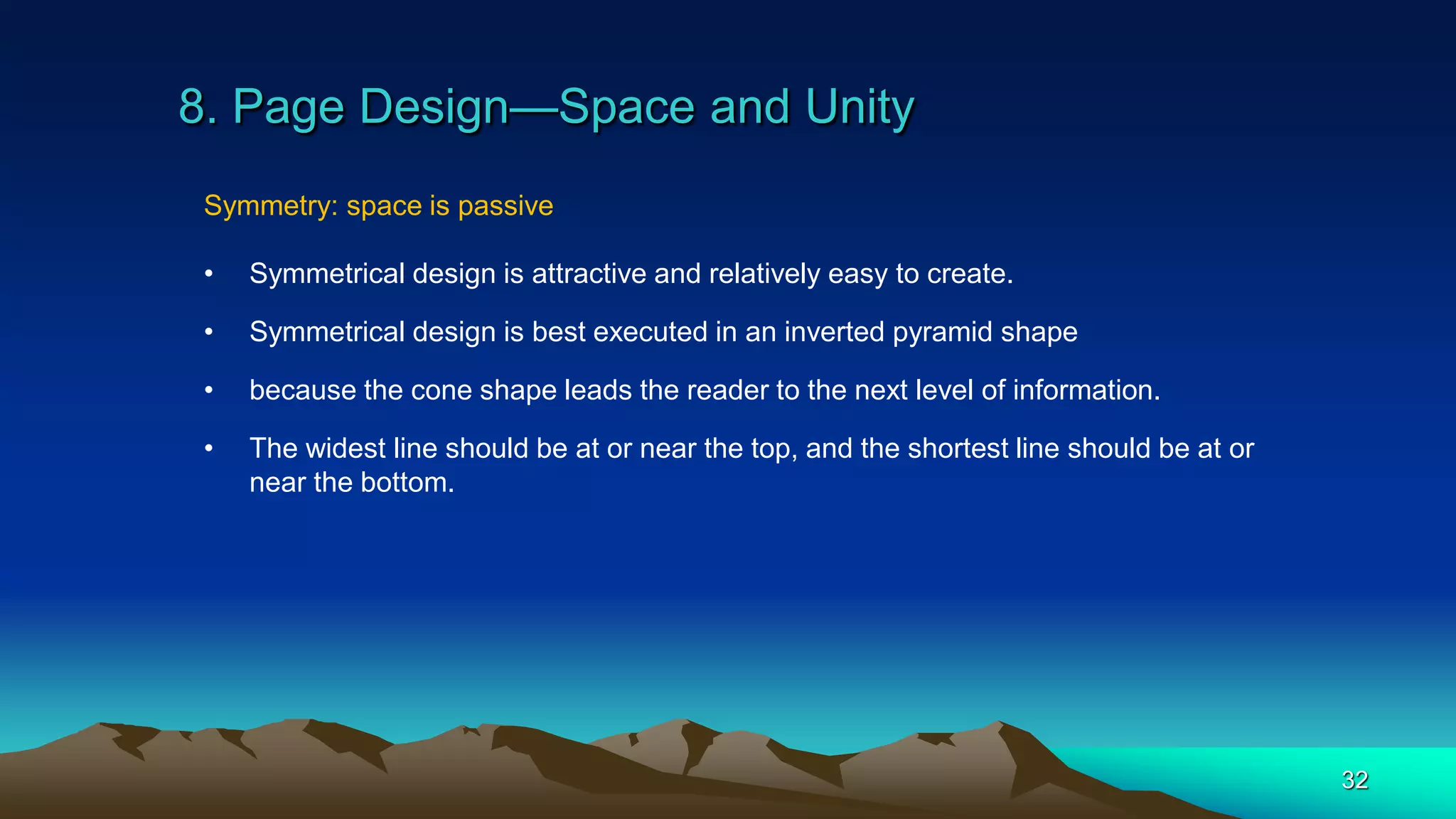 8. Page Design—Space and Unity

Symmetry: space is passive

• Symmetrical design is attractive and relatively easy to create.

• Symmetrical design is best executed in an inverted pyramid shape

• because the cone shape leads the reader to the next level of information.

• The widest line should be at or near the top, and the shortest line should be at or near the bottom.

32